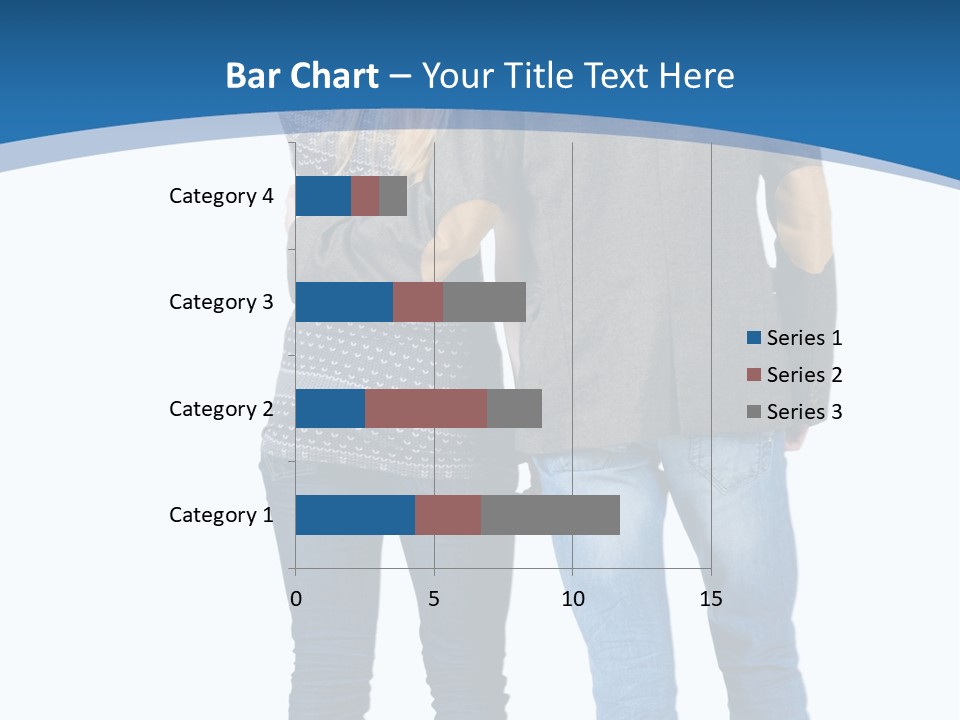 Bar Chart – Your Title Text Here

Category 4
Category 3
Category 2
Category 1

0
5
10
15

Series 1
Series 2
Series 3